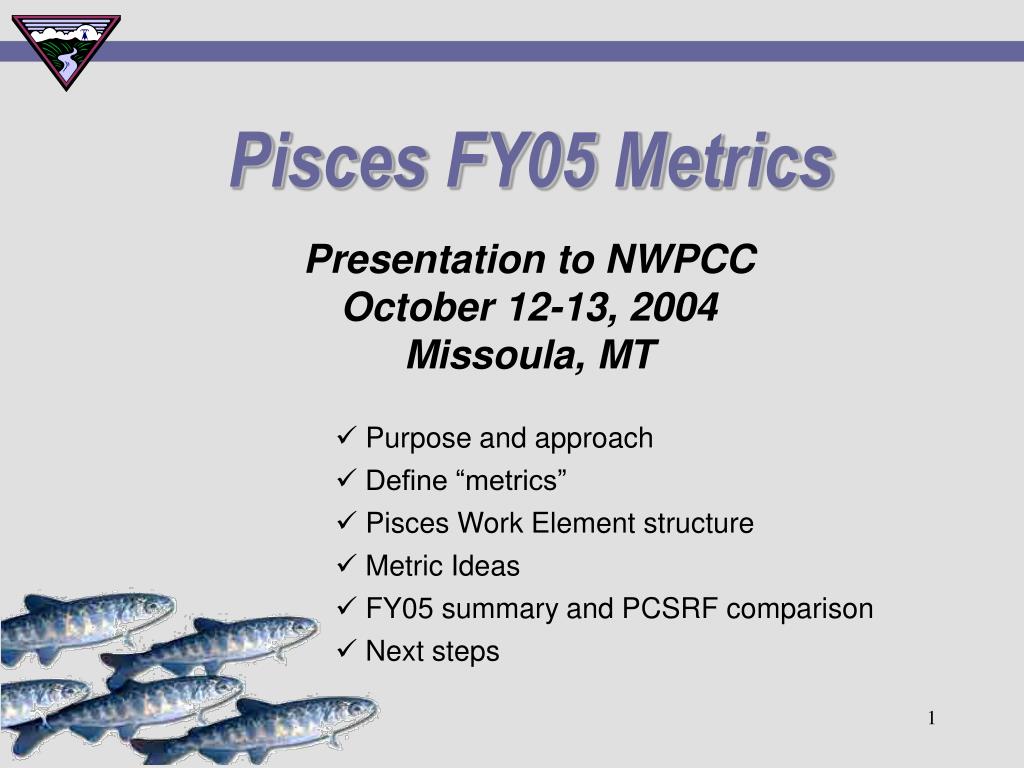 Pisces FY05 Metrics

Presentation to NWPCC
October 12-13, 2004
Missoula, MT

✓ Purpose and approach
✓ Define “metrics”
✓ Pisces Work Element structure
✓ Metric Ideas
✓ FY05 summary and PCSRF comparison
✓ Next steps

1